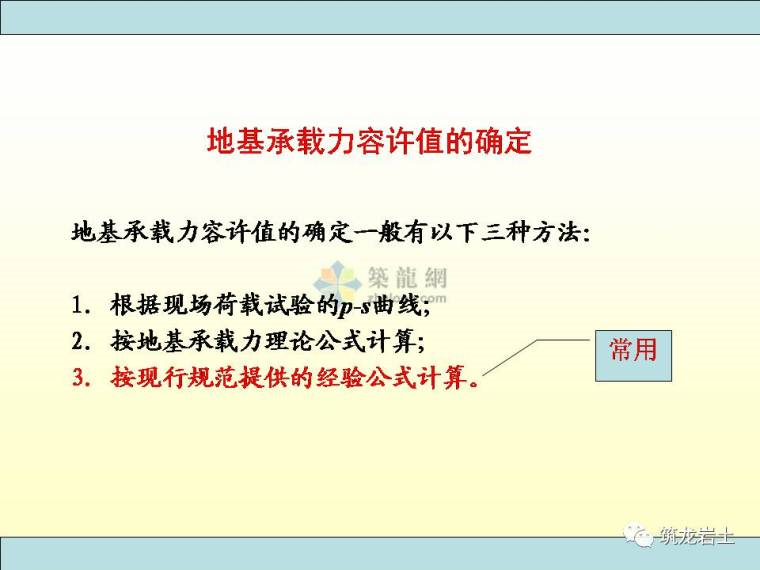 地基承载力容许值的确定

地基承载力容许值的确定一般有以下三种方法:

築龍網
zhulong.com

1. 根据现场荷载试验的$p$-$s$曲线;
2. 按地基承载力理论公式计算;
3. 按现行规范提供的经验公式计算。

常用

筑龙岩土